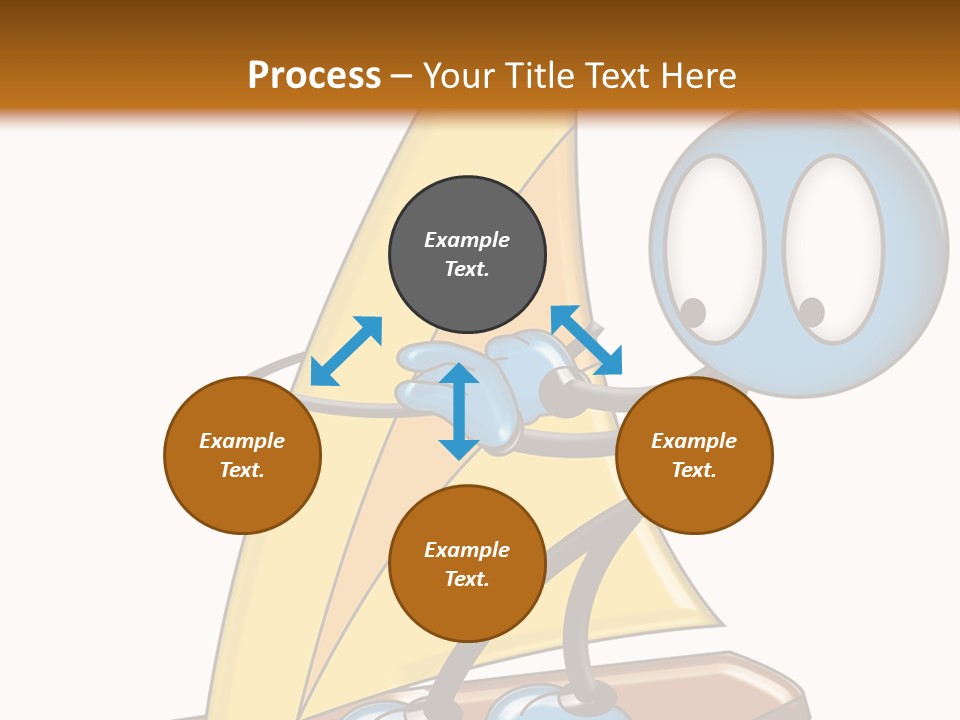 Process – Your Title Text Here

Example Text.

Example Text.

Example Text.

Example Text.